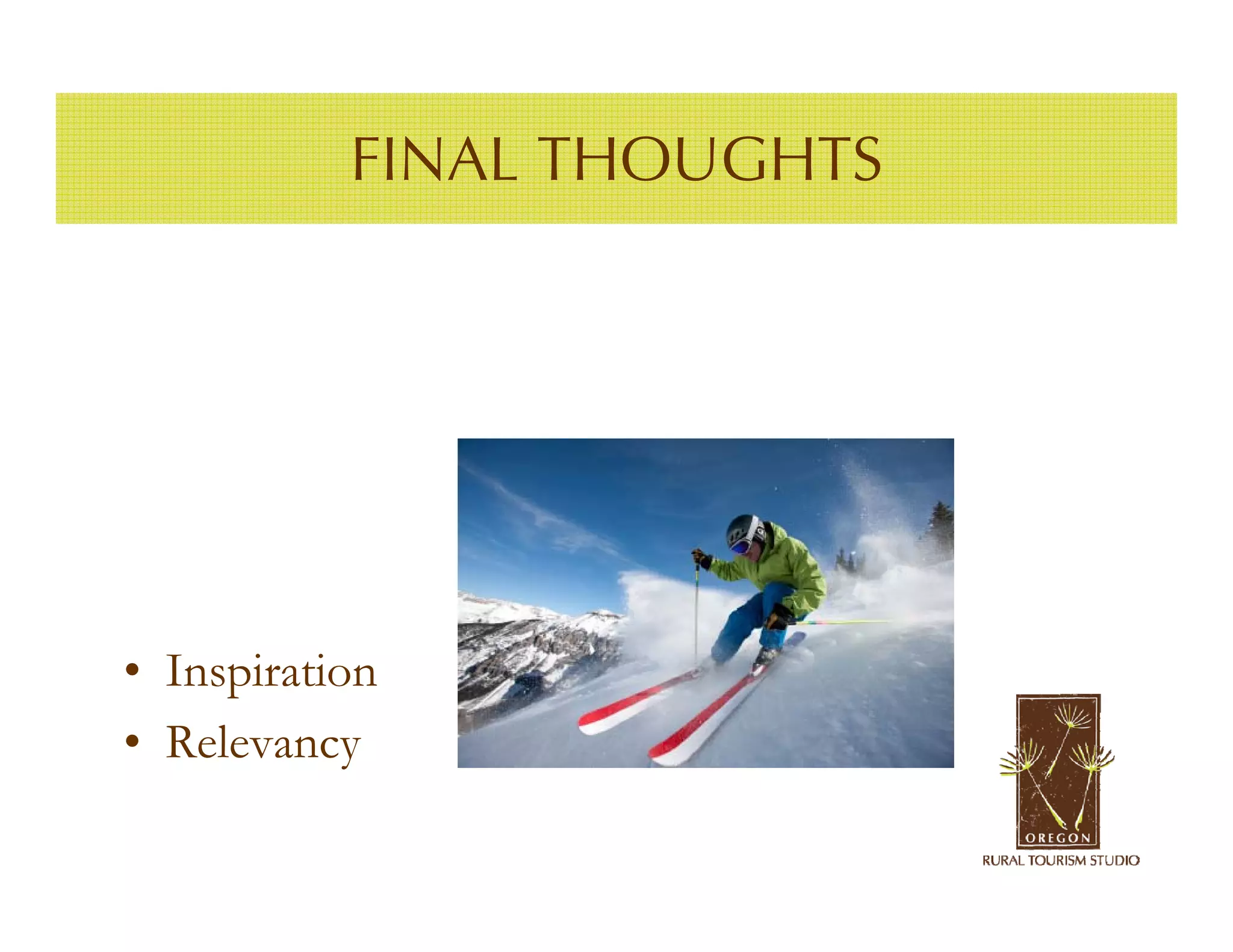 FINAL THOUGHTS

• Inspiration
• Relevancy

OREGON
RURAL TOURISM STUDIO